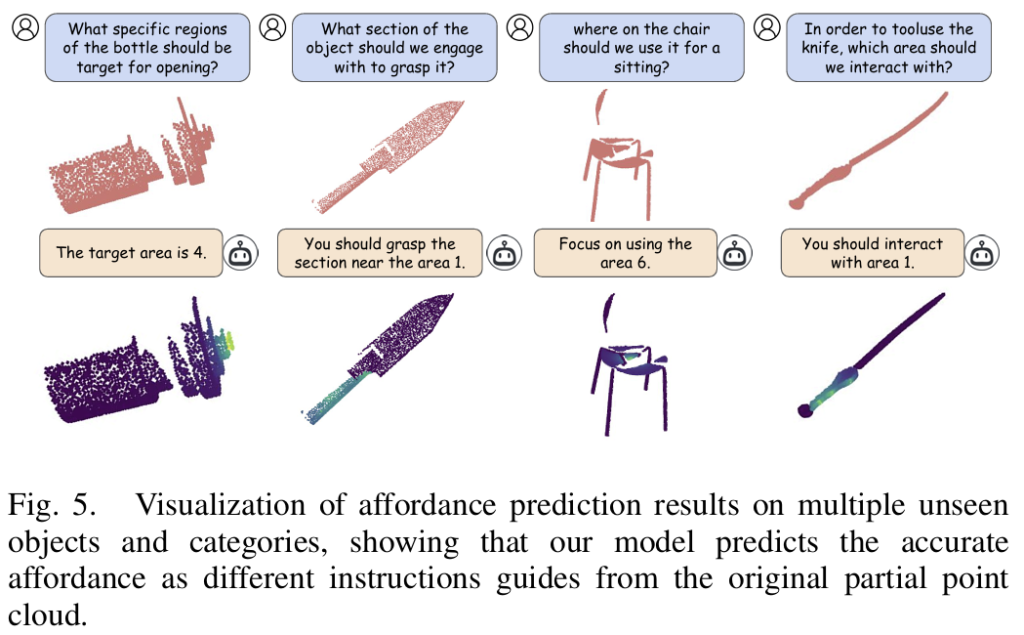 What specific regions of the bottle should be target for opening?

What section of the object should we engage with to grasp it?

where on the chair should we use it for a sitting?

In order to tooluse the knife, which area should we interact with?

The target area is 4.

You should grasp the section near the area 1.

Focus on using the area 6.

You should interact with area 1.

Fig. 5. Visualization of affordance prediction results on multiple unseen objects and categories, showing that our model predicts the accurate affordance as different instructions guides from the original partial point cloud.